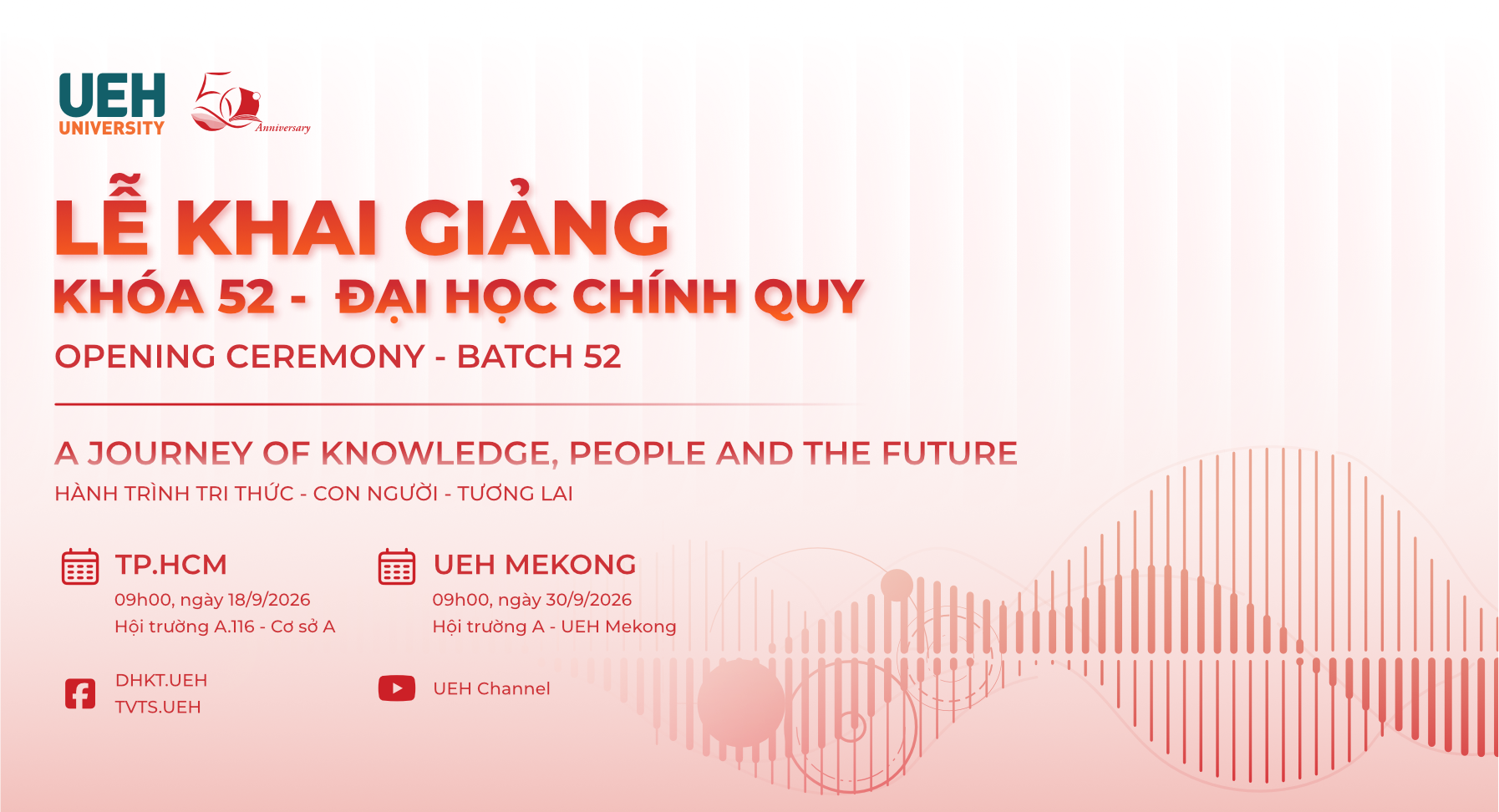 UEH
UNIVERSITY

50
Anniversary

LỄ KHAI GIẢNG
KHÓA 52 - ĐẠI HỌC CHÍNH QUY
OPENING CEREMONY - BATCH 52

A JOURNEY OF KNOWLEDGE, PEOPLE AND THE FUTURE
HÀNH TRÌNH TRI THỨC - CON NGƯỜI - TƯƠNG LAI

TP.HCM
09h00, ngày 18/9/2026
Hội trường A.116 - Cơ sở A

DHKT.UEH
TVTS.UEH

UEH MEKONG
09h00, ngày 30/9/2026
Hội trường A - UEH Mekong

UEH Channel